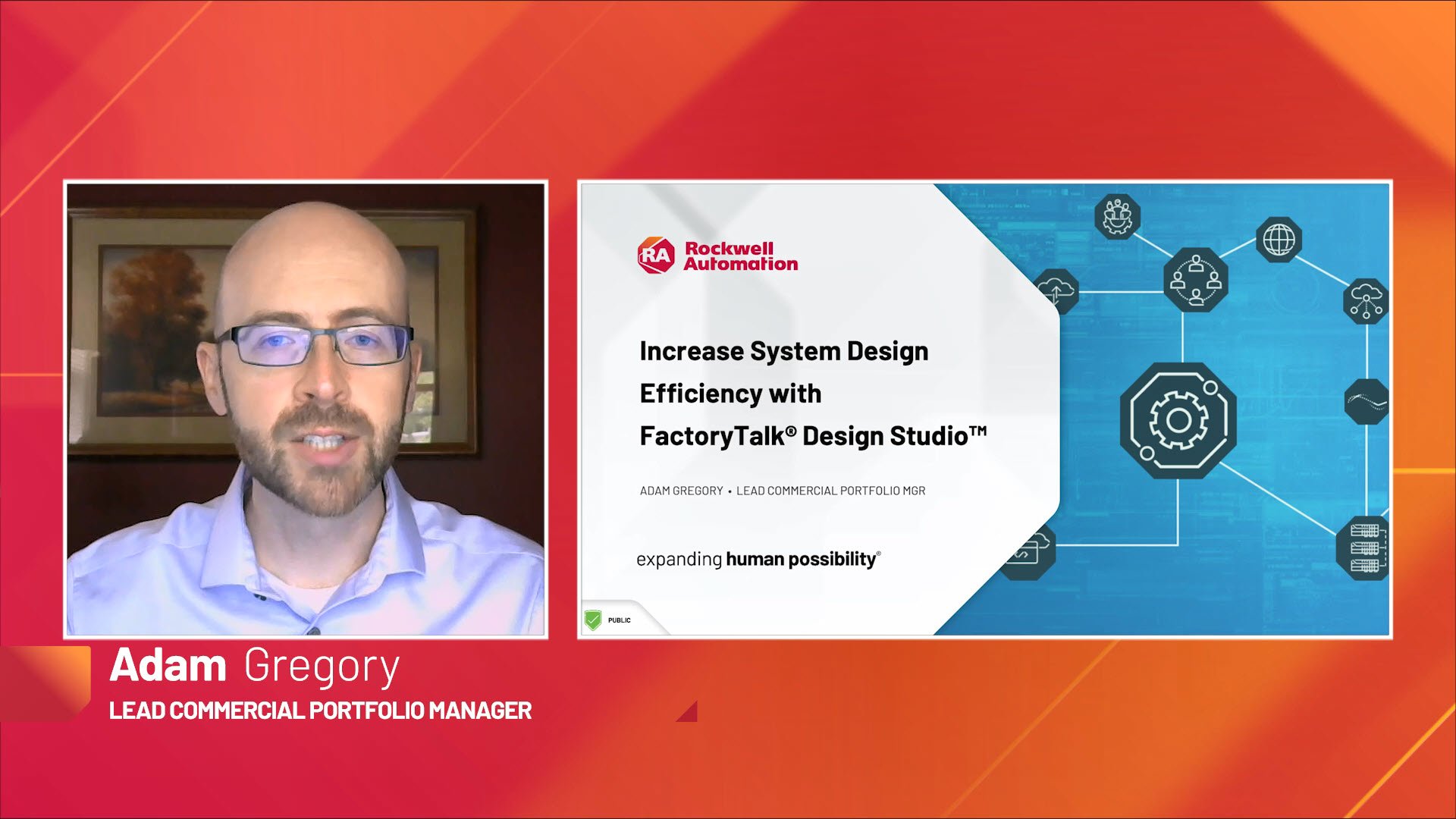 RA Rockwell Automation

Increase System Design Efficiency with FactoryTalk® Design Studio™

ADAM GREGORY • LEAD COMMERCIAL PORTFOLIO MGR

expanding human possibility®

PUBLIC

Adam Gregory
LEAD COMMERCIAL PORTFOLIO MANAGER